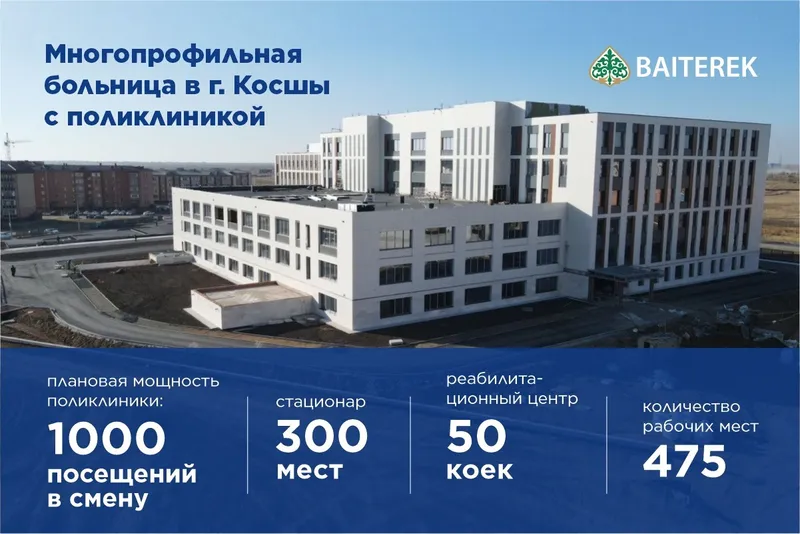 Многопрофильная больница в г. Косшы с поликлиникой

BAITEREK

плановая мощность поликлиники:
1000
посещений в смену

стационар
300
мест

реабилитационный центр
50
коек

количество рабочих мест
475